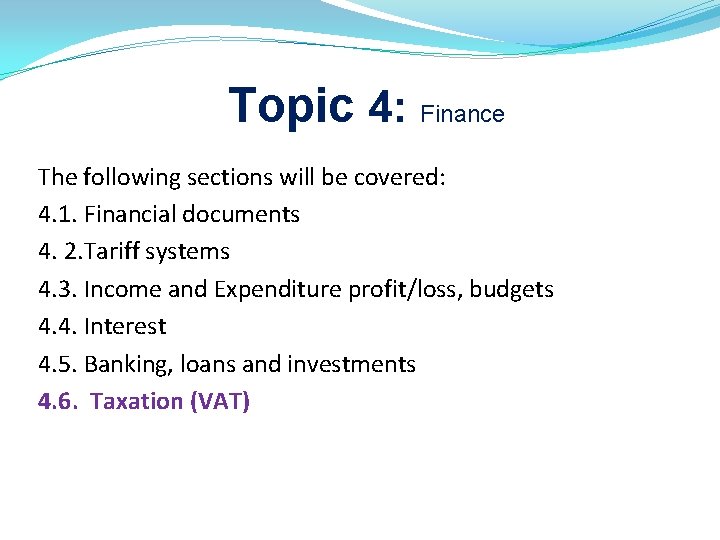 Topic 4: Finance

The following sections will be covered:
4.1. Financial documents
4. 2.Tariff systems
4.3. Income and Expenditure profit/loss, budgets
4.4. Interest
4.5. Banking, loans and investments
4.6. Taxation (VAT)